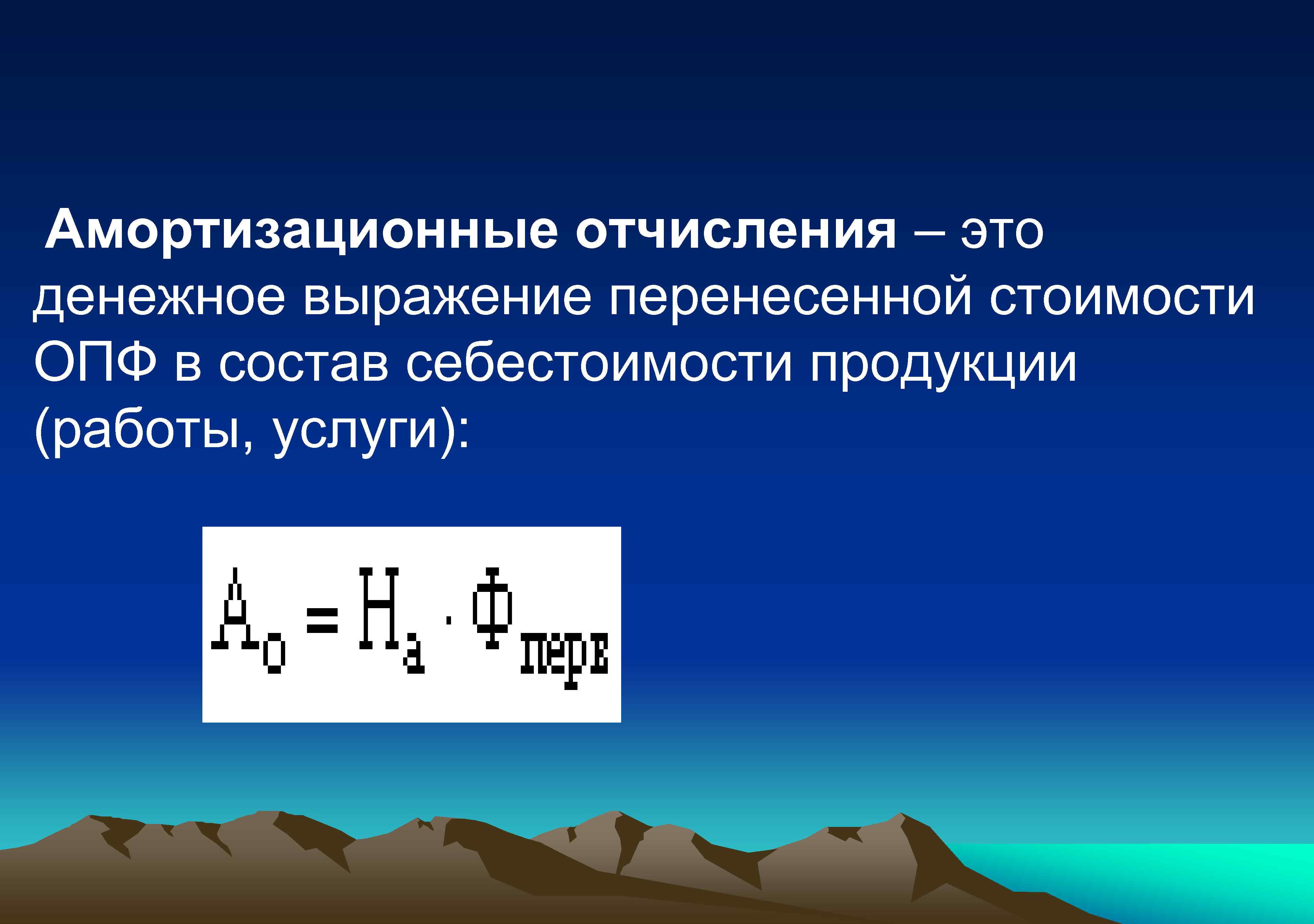 Амортизационные отчисления – это денежное выражение перенесенной стоимости ОПФ в состав себестоимости продукции (работы, услуги):

$А_о = Н_а \cdot Ф_{перв}$